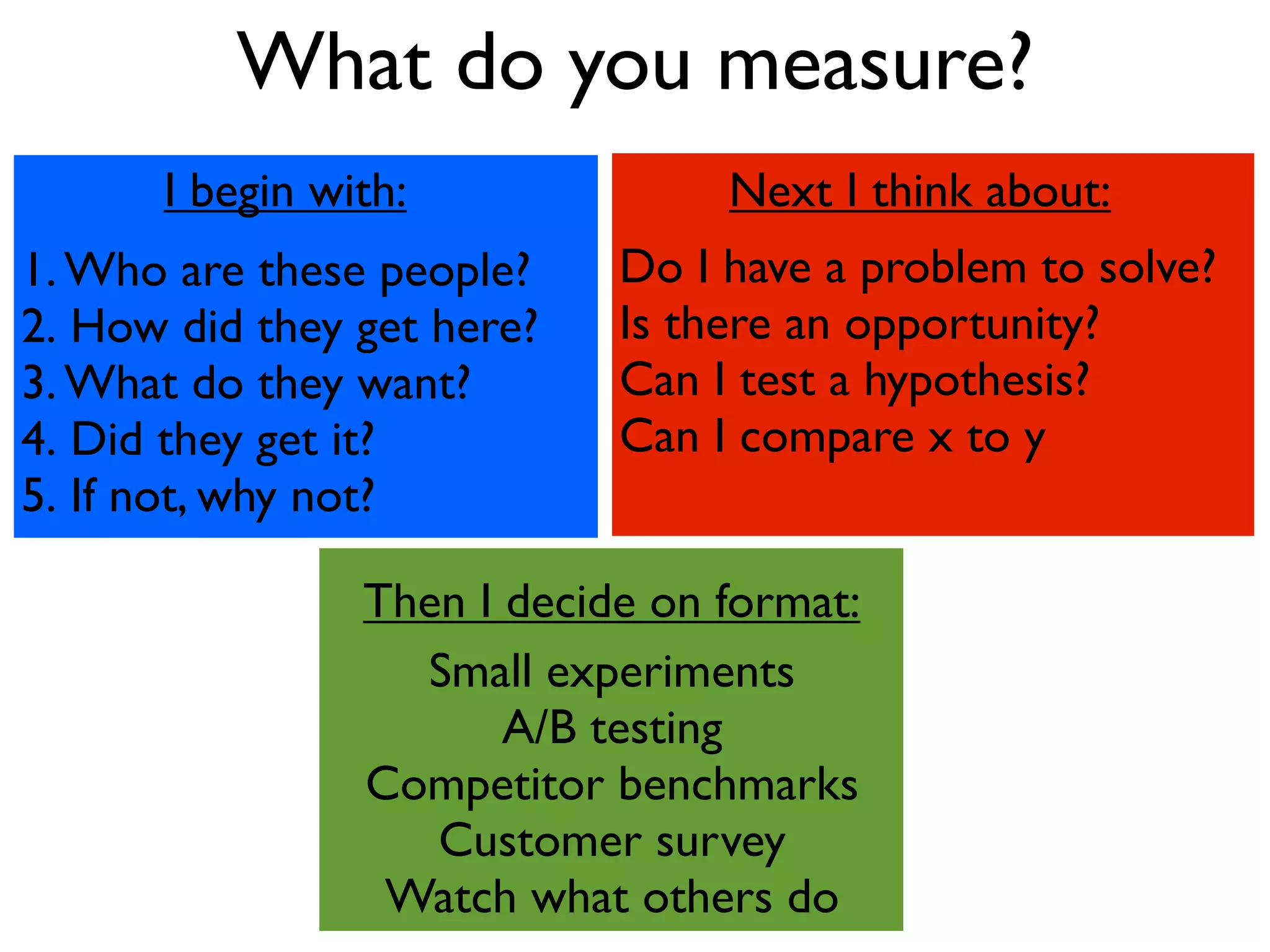 What do you measure?

I begin with:

1. Who are these people?
2. How did they get here?
3. What do they want?
4. Did they get it?
5. If not, why not?

Next I think about:

Do I have a problem to solve?
Is there an opportunity?
Can I test a hypothesis?
Can I compare x to y

Then I decide on format:

Small experiments
A/B testing
Competitor benchmarks
Customer survey
Watch what others do